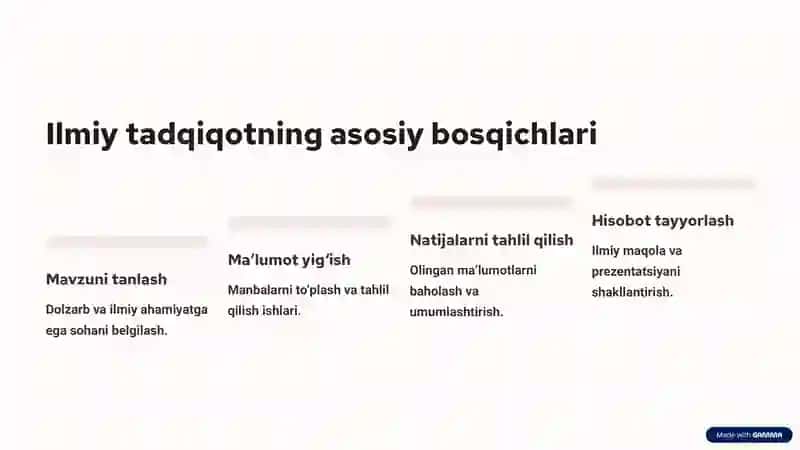 Ilmiy tadqiqotning asosiy bosqichlari

Mavzuni tanlash

Dolzarb va ilmiy ahamiyatga ega sohani belgilash.

Ma'lumot yig'ish

Manbalarni to'plash va tahlil qilish ishlari.

Natijalarni tahlil qilish

Olingan ma'lumotlarni baholash va umumlashtirish.

Hisobot tayyorlash

Ilmiy maqola va prezentatsiyani shakllantirish.

Made with GAMMA